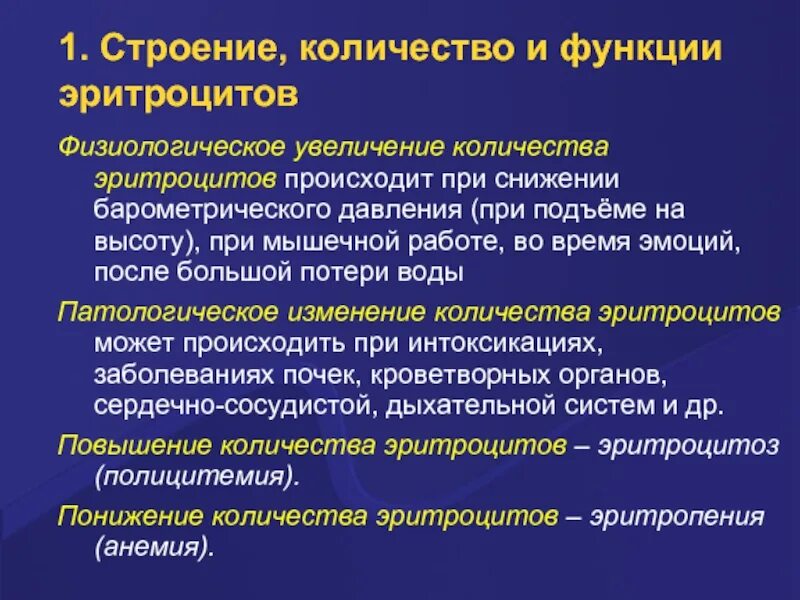 1. Строение, количество и функции эритроцитов

Физиологическое увеличение количества эритроцитов происходит при снижении барометрического давления (при подъёме на высоту), при мышечной работе, во время эмоций, после большой потери воды

Патологическое изменение количества эритроцитов может происходить при интоксикациях, заболеваниях почек, кроветворных органов, сердечно-сосудистой, дыхательной систем и др.

Повышение количества эритроцитов – эритроцитоз (полицитемия).

Понижение количества эритроцитов – эритропения (анемия).